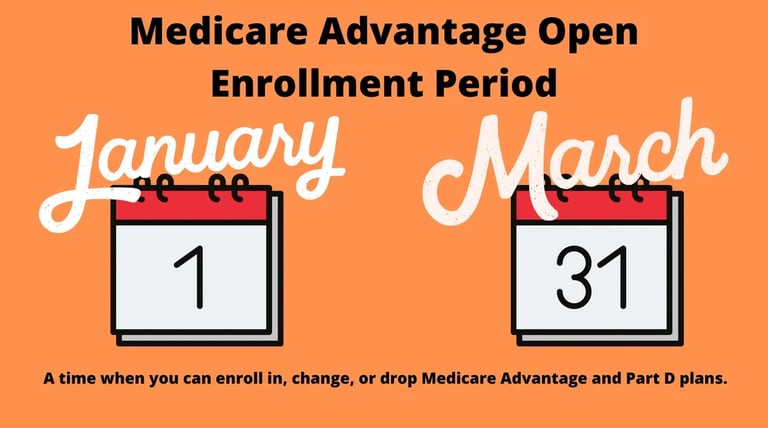 Medicare Advantage Open Enrollment Period

January

1

March

31

A time when you can enroll in, change, or drop Medicare Advantage and Part D plans.